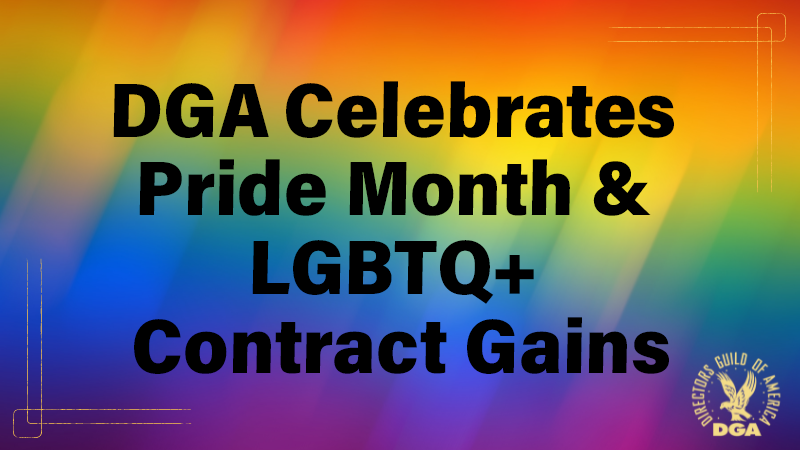 DGA Celebrates Pride Month & LGBTQ+ Contract Gains

DIRECTORS GUILD OF AMERICA
DGA